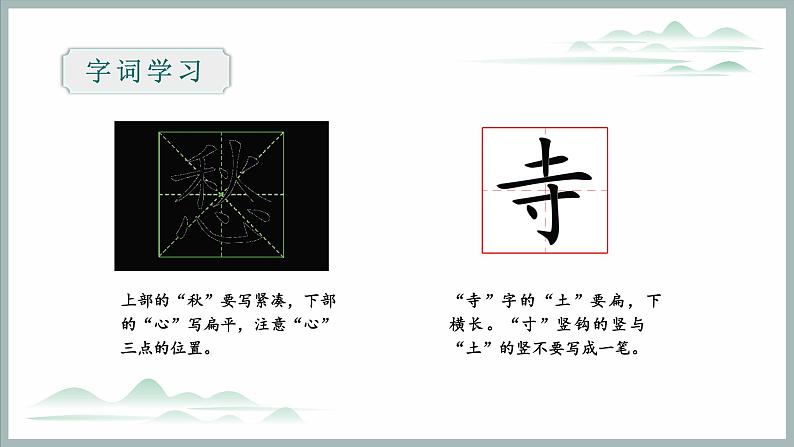 字词学习

愁

寺

上部的“秋”要写紧凑，下部的“心”写扁平，注意“心”三点的位置。

“寺”字的“土”要扁，下横长。“寸”竖钩的竖与“土”的竖不要写成一笔。